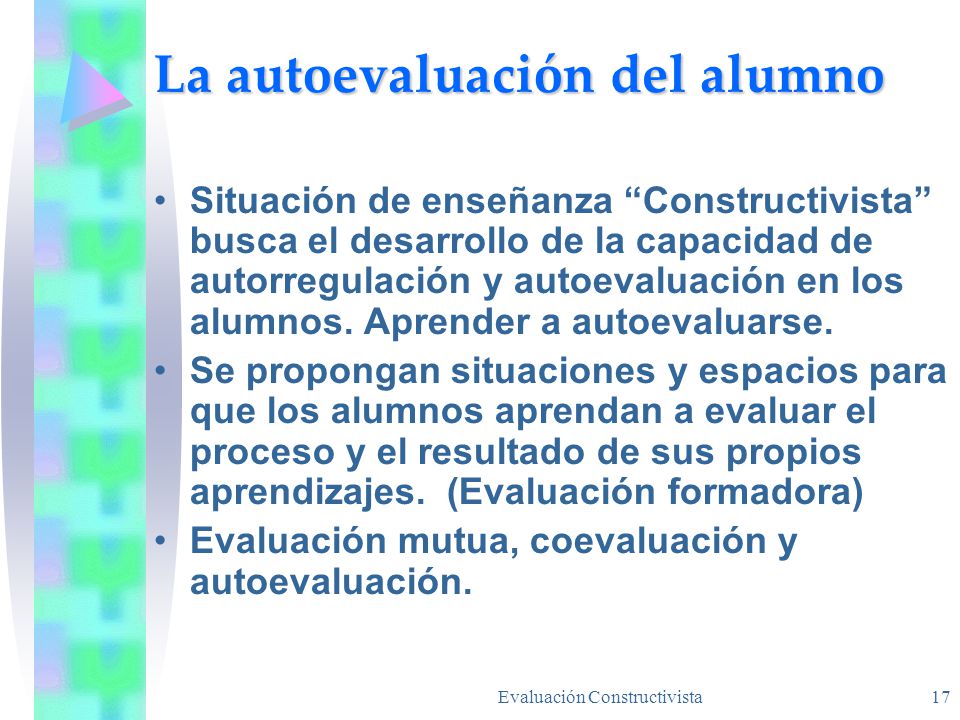 La autoevaluación del alumno

• Situación de enseñanza “Constructivista” busca el desarrollo de la capacidad de autorregulación y autoevaluación en los alumnos. Aprender a autoevaluarse.
• Se propongan situaciones y espacios para que los alumnos aprendan a evaluar el proceso y el resultado de sus propios aprendizajes. (Evaluación formadora)
• Evaluación mutua, coevaluación y autoevaluación.

Evaluación Constructivista

17